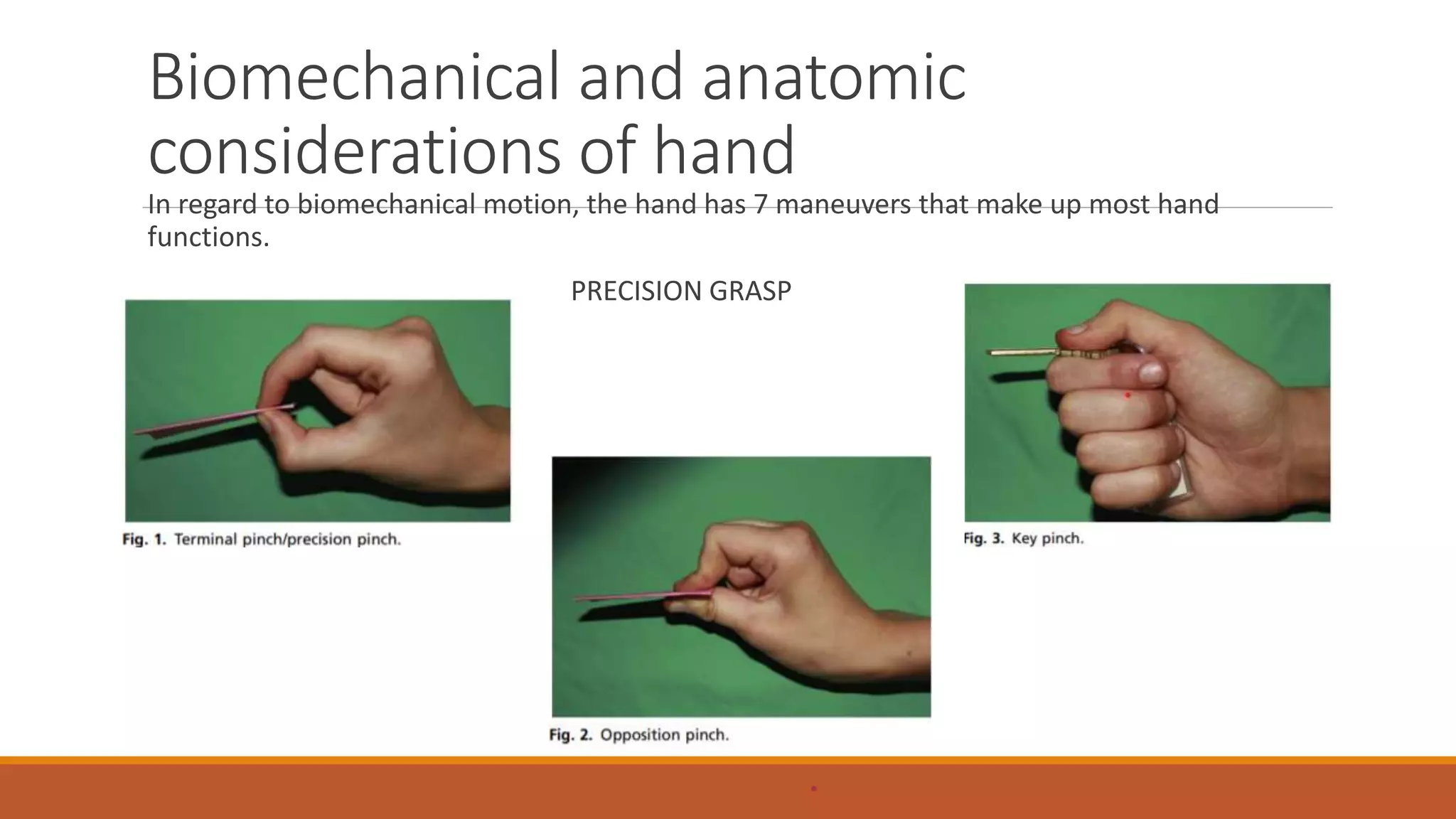 Biomechanical and anatomic considerations of hand

In regard to biomechanical motion, the hand has 7 maneuvers that make up most hand functions.

PRECISION GRASP

Fig. 1. Terminal pinch/precision pinch.

Fig. 2. Opposition pinch.

Fig. 3. Key pinch.